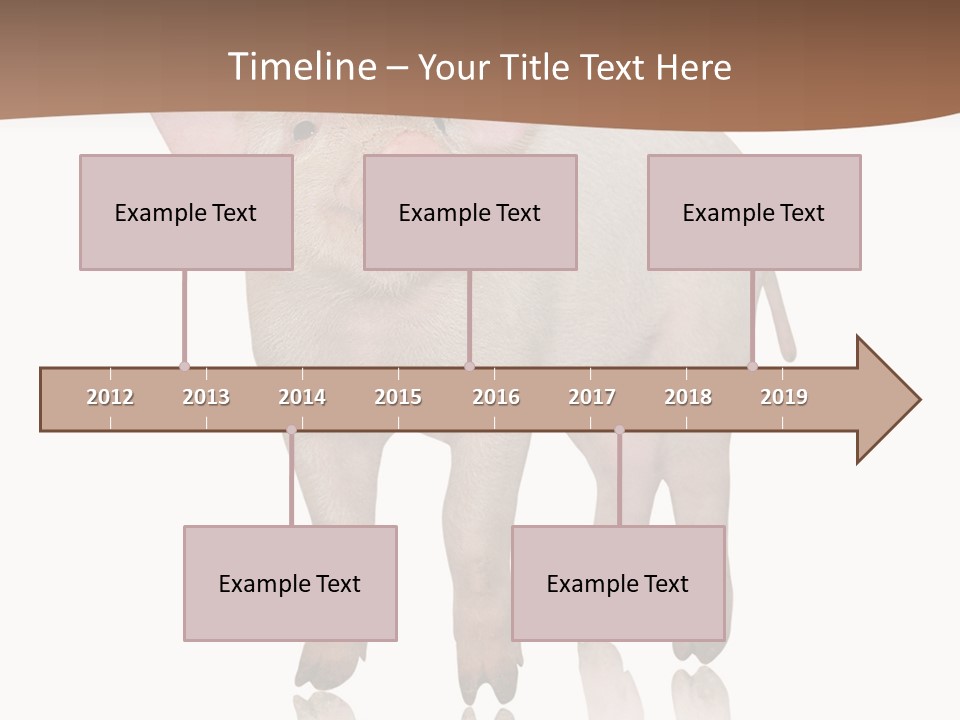 Timeline – Your Title Text Here

Example Text

Example Text

Example Text

2012 2013 2014 2015 2016 2017 2018 2019

Example Text

Example Text